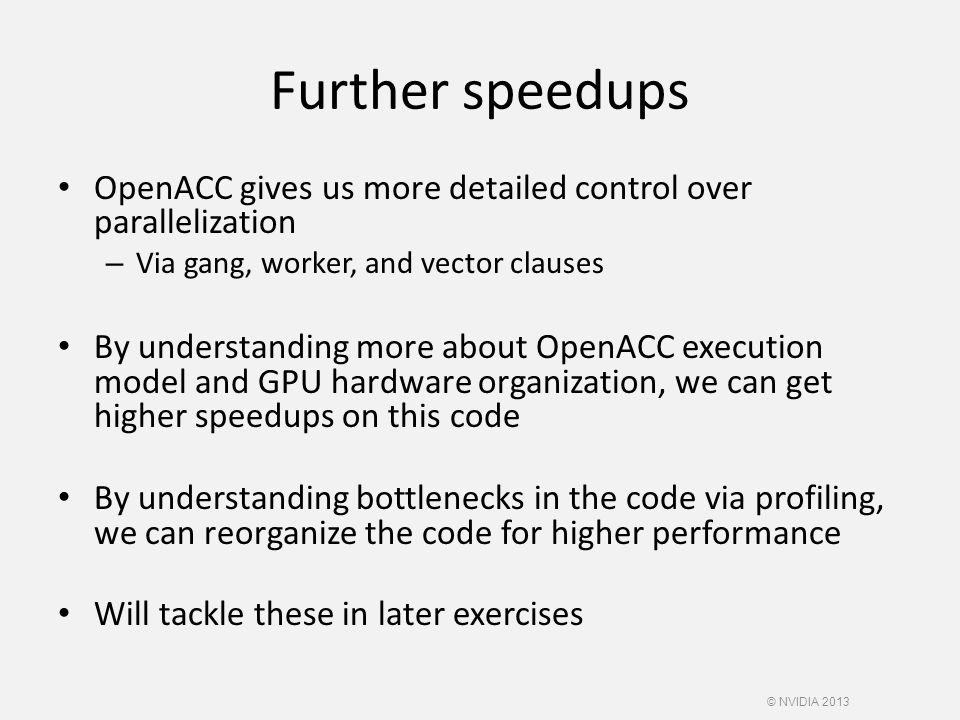 Further speedups

• OpenACC gives us more detailed control over parallelization
  – Via gang, worker, and vector clauses

• By understanding more about OpenACC execution model and GPU hardware organization, we can get higher speedups on this code

• By understanding bottlenecks in the code via profiling, we can reorganize the code for higher performance

• Will tackle these in later exercises

© NVIDIA 2013